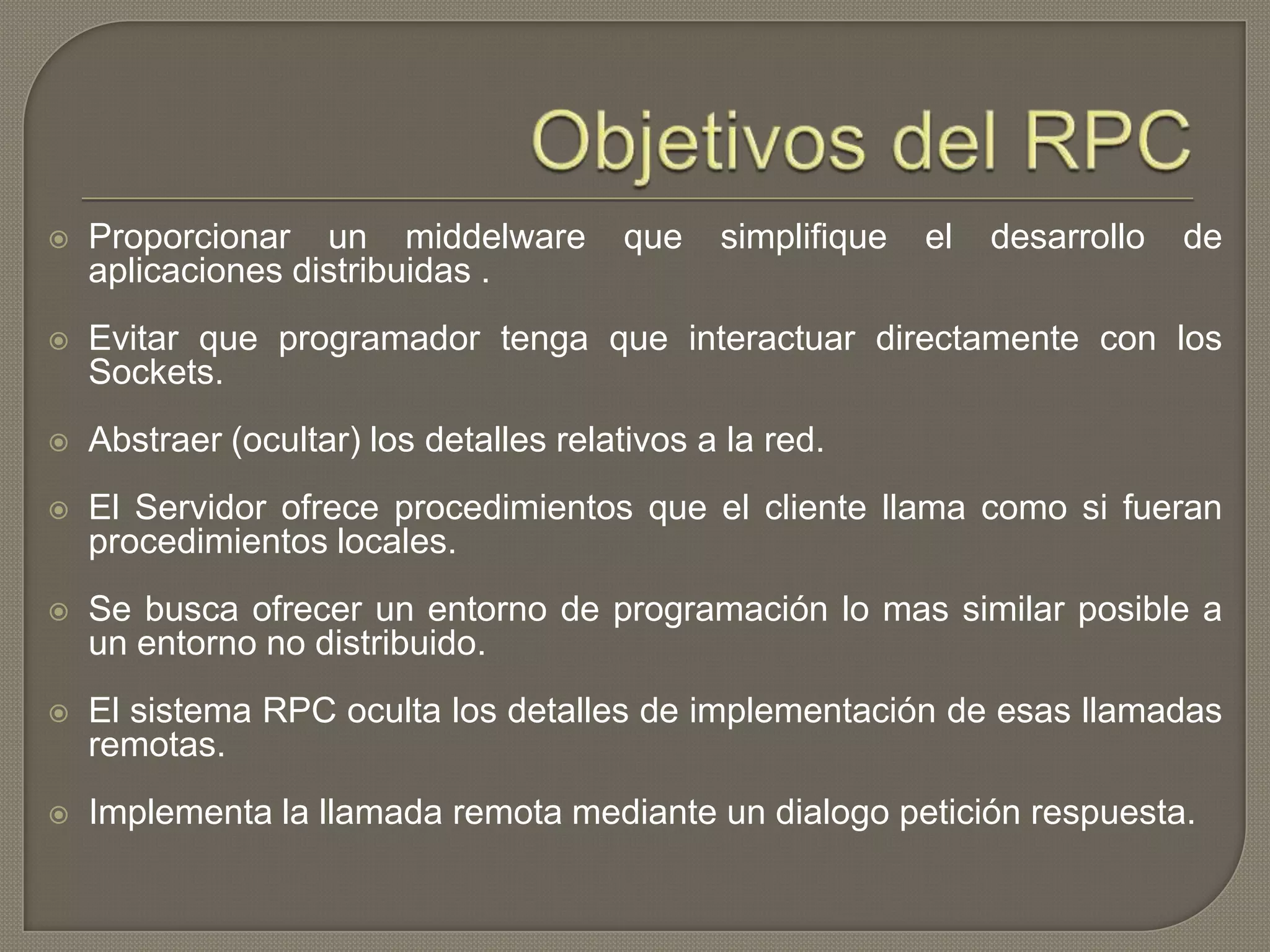 Objetivos del RPC

Proporcionar un middelware que simplifique el desarrollo de aplicaciones distribuidas .

Evitar que programador tenga que interactuar directamente con los Sockets.

Abstraer (ocultar) los detalles relativos a la red.

El Servidor ofrece procedimientos que el cliente llama como si fueran procedimientos locales.

Se busca ofrecer un entorno de programación lo mas similar posible a un entorno no distribuido.

El sistema RPC oculta los detalles de implementación de esas llamadas remotas.

Implementa la llamada remota mediante un dialogo petición respuesta.